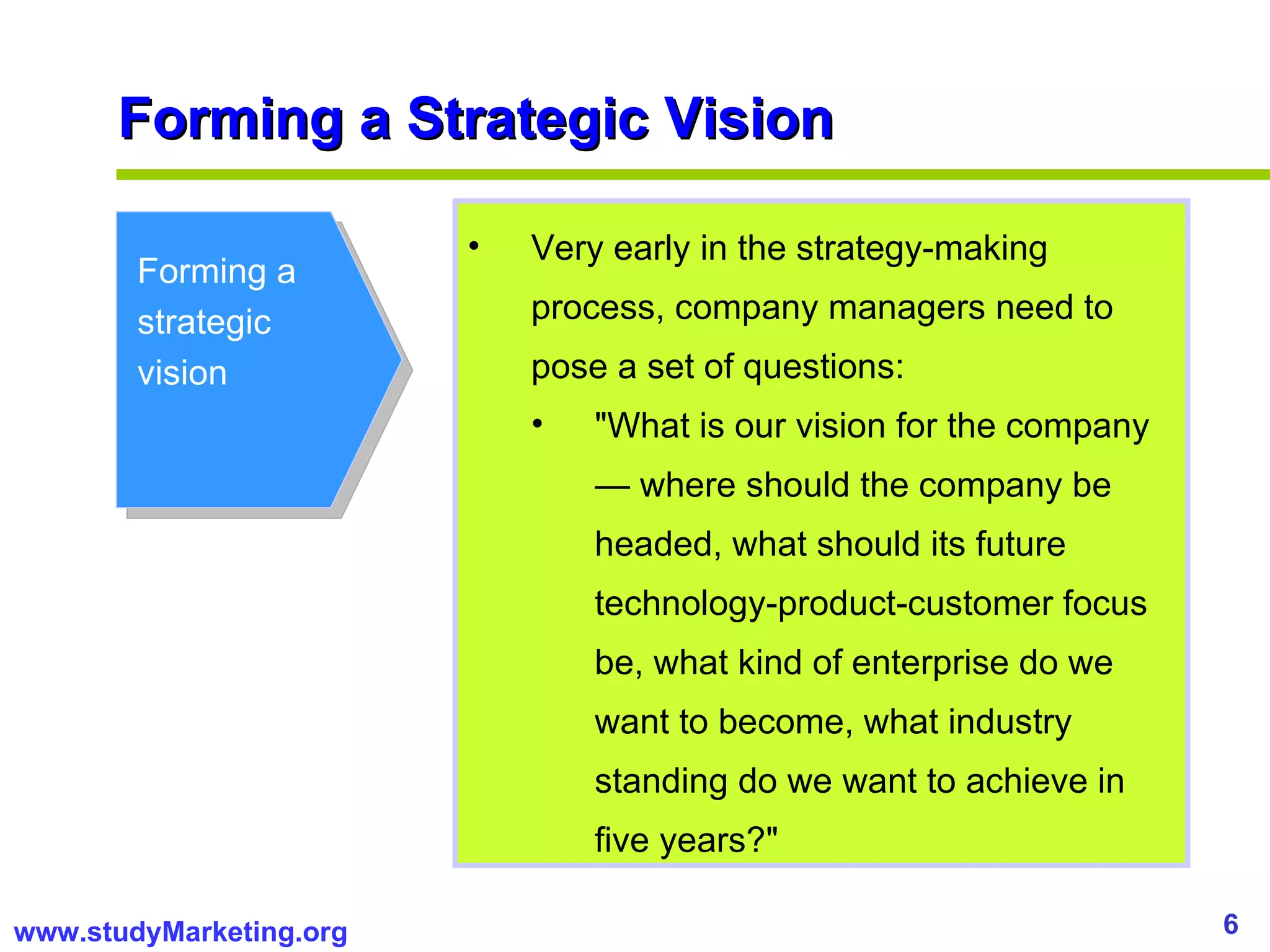 Forming a Strategic Vision

Forming a strategic vision

• Very early in the strategy-making process, company managers need to pose a set of questions:
  • "What is our vision for the company — where should the company be headed, what should its future technology-product-customer focus be, what kind of enterprise do we want to become, what industry standing do we want to achieve in five years?"

www.studyMarketing.org

6